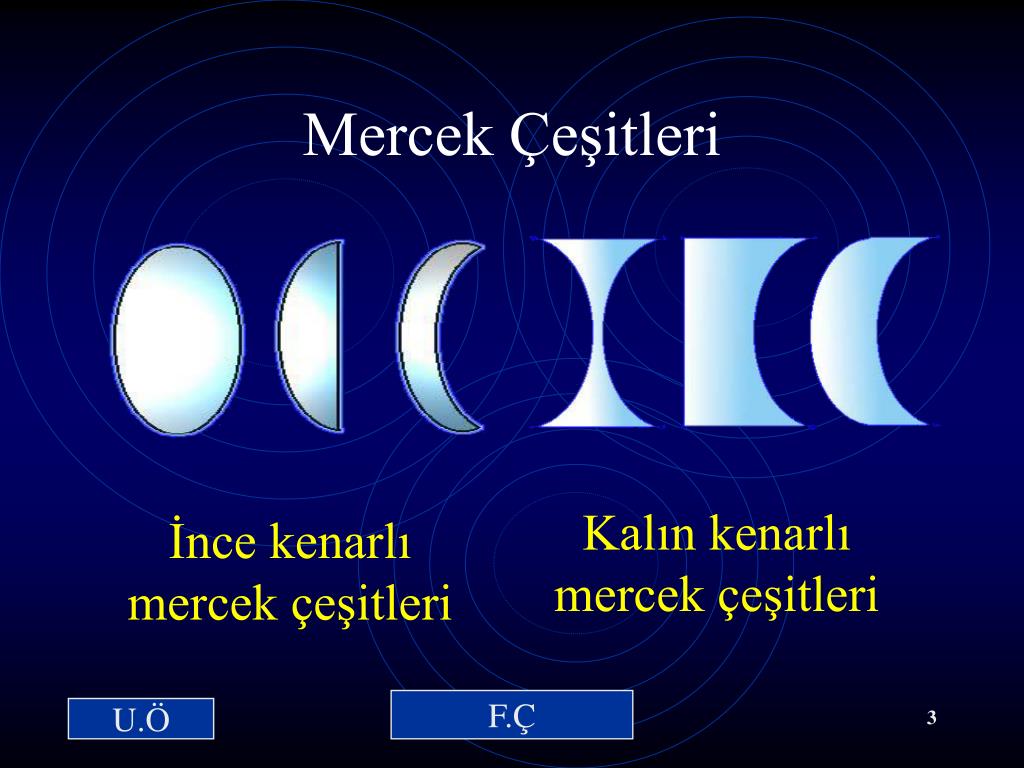 Mercek Çeşitleri

İnce kenarlı mercek çeşitleri

Kalın kenarlı mercek çeşitleri

U.Ö

F.Ç

3